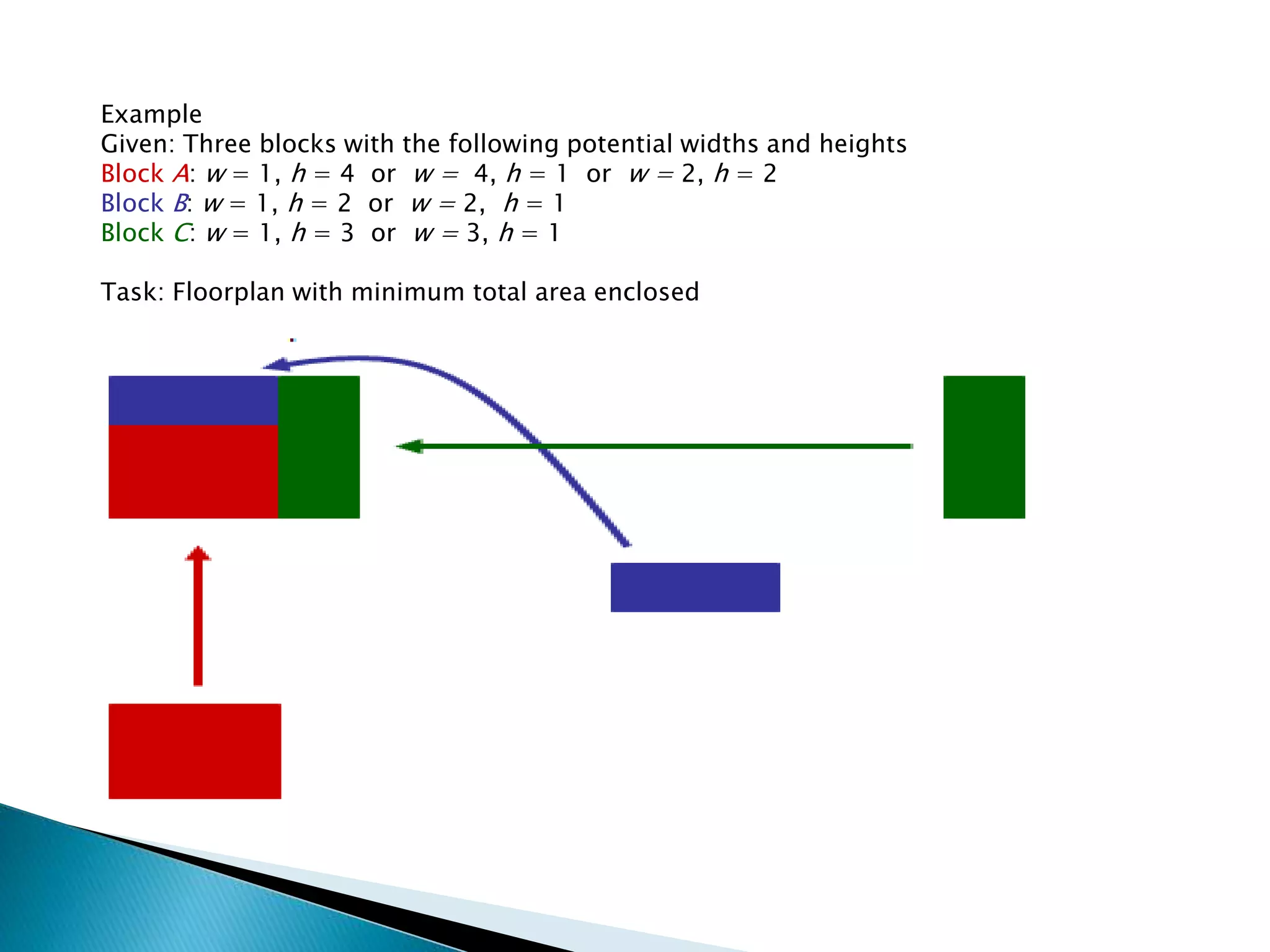 Example
Given: Three blocks with the following potential widths and heights
Block $A$: $w = 1$, $h = 4$ or $w = 4$, $h = 1$ or $w = 2$, $h = 2$
Block $B$: $w = 1$, $h = 2$ or $w = 2$, $h = 1$
Block $C$: $w = 1$, $h = 3$ or $w = 3$, $h = 1$

Task: Floorplan with minimum total area enclosed